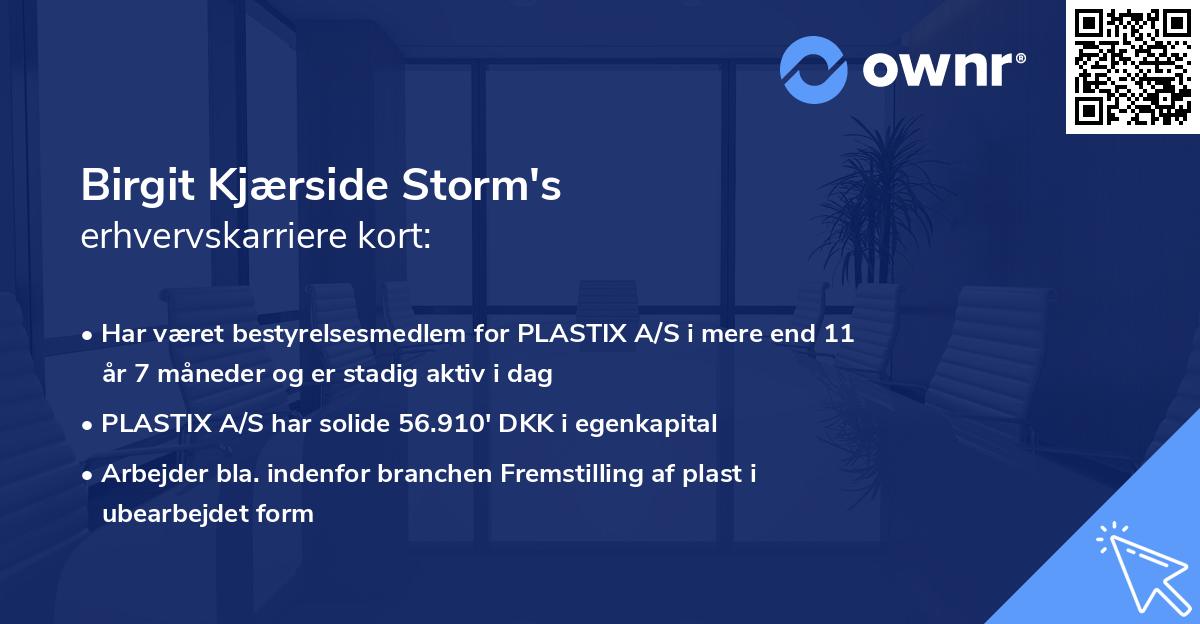 ownr®

Birgit Kjærside Storm's
erhvervskarriere kort:

• Har været bestyrelsesmedlem for PLASTIX A/S i mere end 11 år 7 måneder og er stadig aktiv i dag
• PLASTIX A/S har solide 56.910' DKK i egenkapital
• Arbejder bla. indenfor branchen Fremstilling af plast i ubearbejdet form